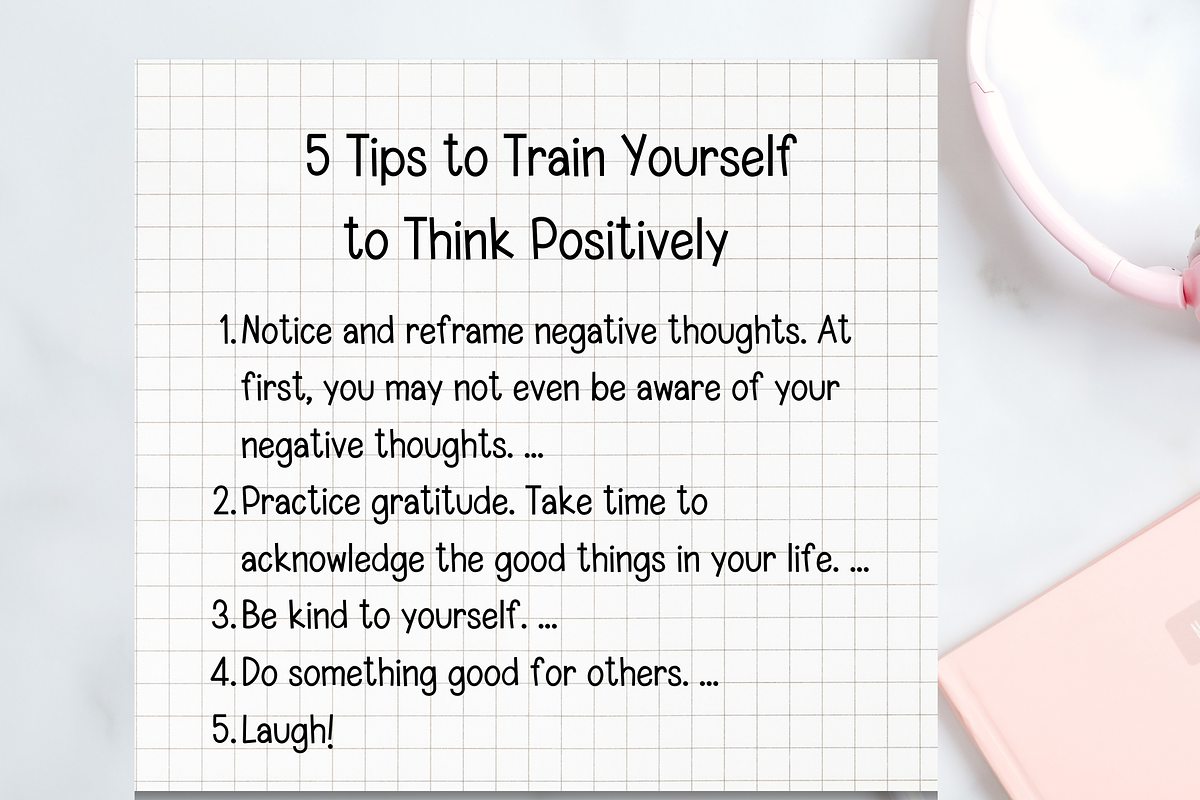 5 Tips to Train Yourself to Think Positively

1. Notice and reframe negative thoughts. At first, you may not even be aware of your negative thoughts. ...
2. Practice gratitude. Take time to acknowledge the good things in your life. ...
3. Be kind to yourself. ...
4. Do something good for others. ...
5. Laugh!